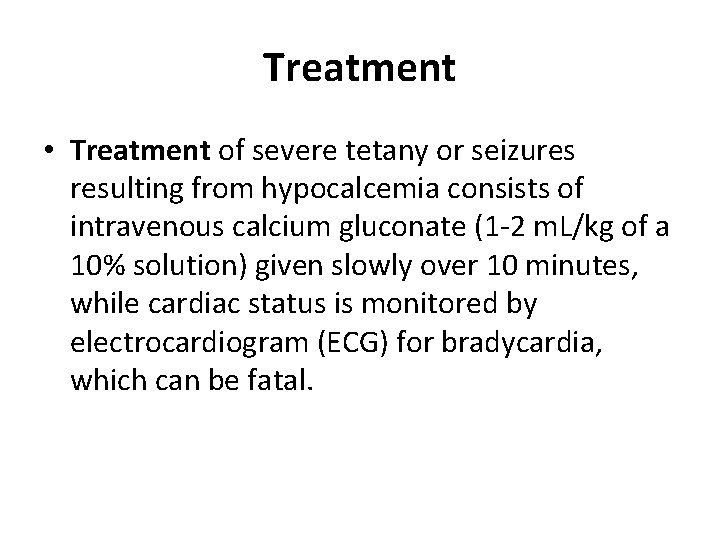 Treatment

• Treatment of severe tetany or seizures resulting from hypocalcemia consists of intravenous calcium gluconate (1-2 mL/kg of a 10% solution) given slowly over 10 minutes, while cardiac status is monitored by electrocardiogram (ECG) for bradycardia, which can be fatal.